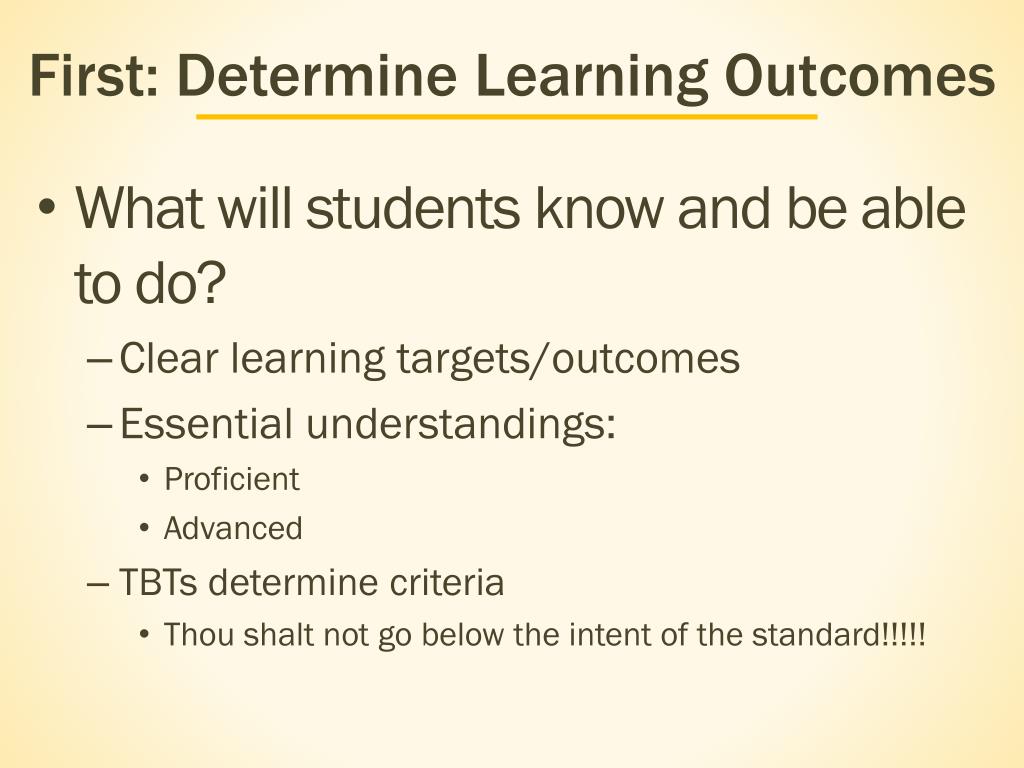 First: Determine Learning Outcomes

• What will students know and be able to do?
– Clear learning targets/outcomes
– Essential understandings:
• Proficient
• Advanced
– TBTs determine criteria
• Thou shalt not go below the intent of the standard!!!!!